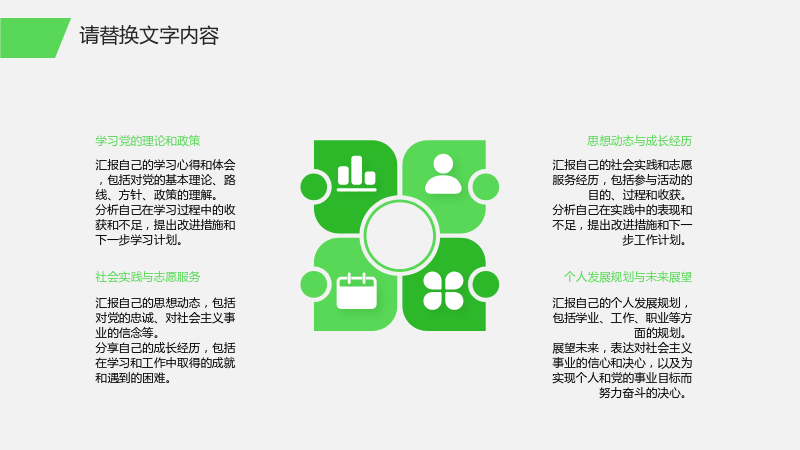 请替换文字内容

学习党的理论和政策

汇报自己的学习心得和体会，包括对党的基本理论、路线、方针、政策的理解。
分析自己在学习过程中的收获和不足，提出改进措施和下一步学习计划。

社会实践与志愿服务

汇报自己的思想动态，包括对党的忠诚、对社会主义事业的信念等。
分享自己的成长经历，包括在学习和工作中取得的成就和遇到的困难。

思想动态与成长经历

汇报自己的社会实践和志愿服务经历，包括参与活动的目的、过程和收获。
分析自己在实践中的表现和不足，提出改进措施和下一步工作计划。

个人发展规划与未来展望

汇报自己的个人发展规划，包括学业、工作、职业等方面的规划。
展望未来，表达对社会主义事业的信心和决心，以及为实现个人和党的事业目标而努力奋斗的决心。